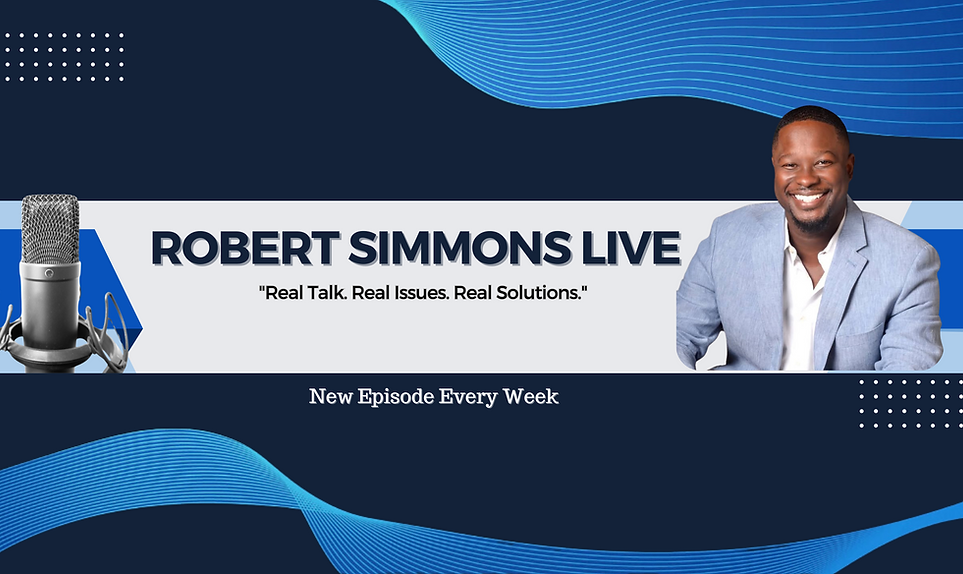 ROBERT SIMMONS LIVE

"Real Talk. Real Issues. Real Solutions."

New Episode Every Week